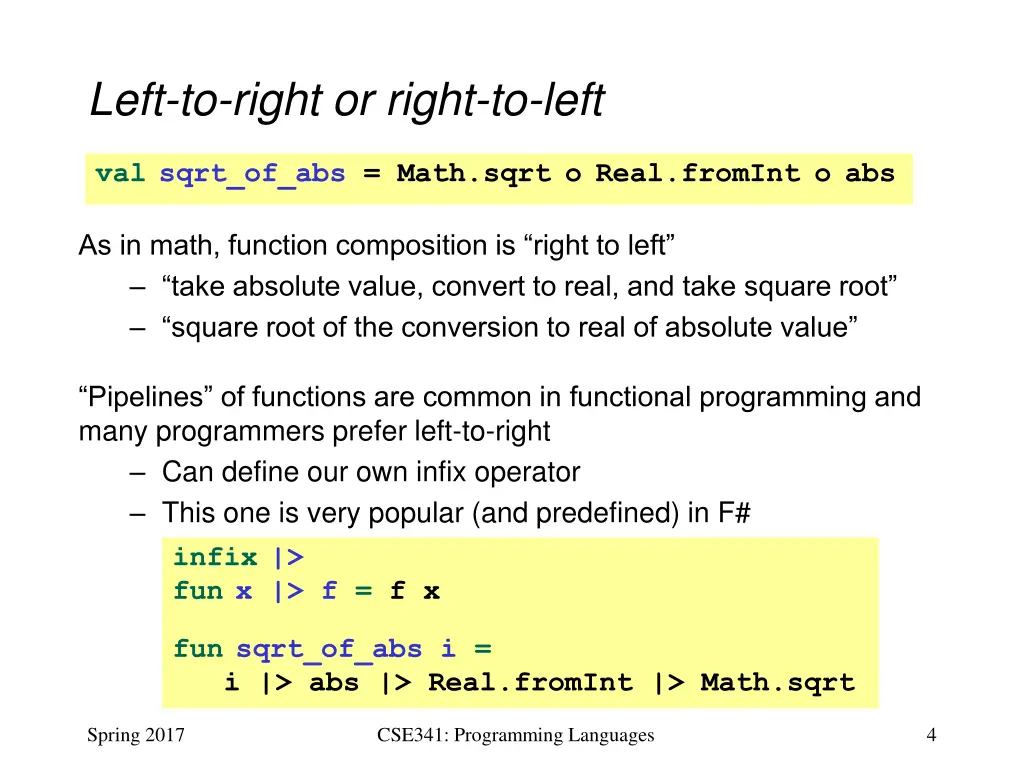 Left-to-right or right-to-left

val sqrt_of_abs = Math.sqrt o Real.fromInt o abs

As in math, function composition is “right to left”
– “take absolute value, convert to real, and take square root”
– “square root of the conversion to real of absolute value”

“Pipelines” of functions are common in functional programming and many programmers prefer left-to-right
– Can define our own infix operator
– This one is very popular (and predefined) in F#

infix |>
fun x |> f = f x

fun sqrt_of_abs i =
   i |> abs |> Real.fromInt |> Math.sqrt

Spring 2017

CSE341: Programming Languages

4